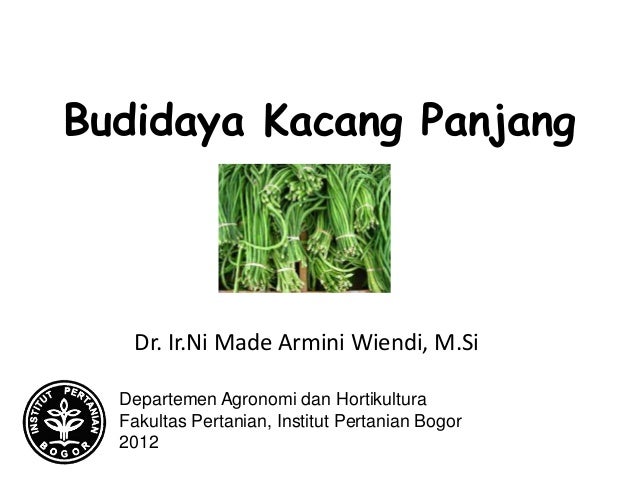 Budidaya Kacang Panjang

Dr. Ir.Ni Made Armini Wiendi, M.Si

INSTITUT PERTANIAN BOGOR

Departemen Agronomi dan Hortikultura
Fakultas Pertanian, Institut Pertanian Bogor
2012